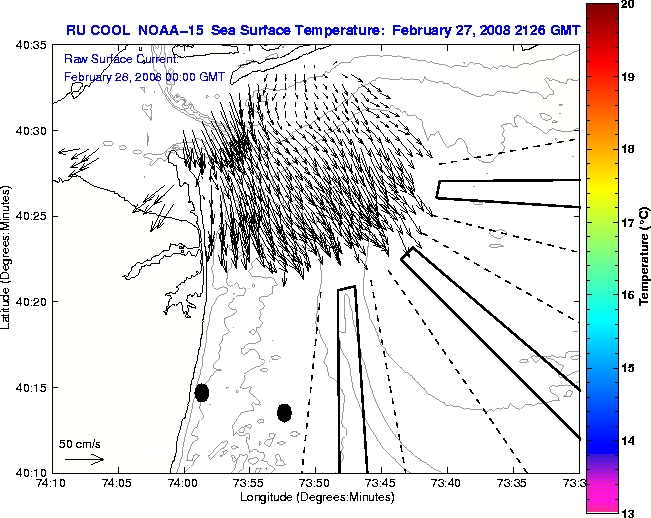 RU COOL NOAA-15 Sea Surface Temperature: February 27, 2008 2126 GMT

Raw Surface Current:
February 28, 2008 00:00 GMT

40:35
40:30
40:25
40:20
40:15
40:10

Latitude (Degrees:Minutes)

50 cm/s

74:10 74:05 74:00 73:55 73:50 73:45 73:40 73:35 73:3

Longitude (Degrees:Minutes)

20
19
18
17
16
15
14
13

Temperature (°C)